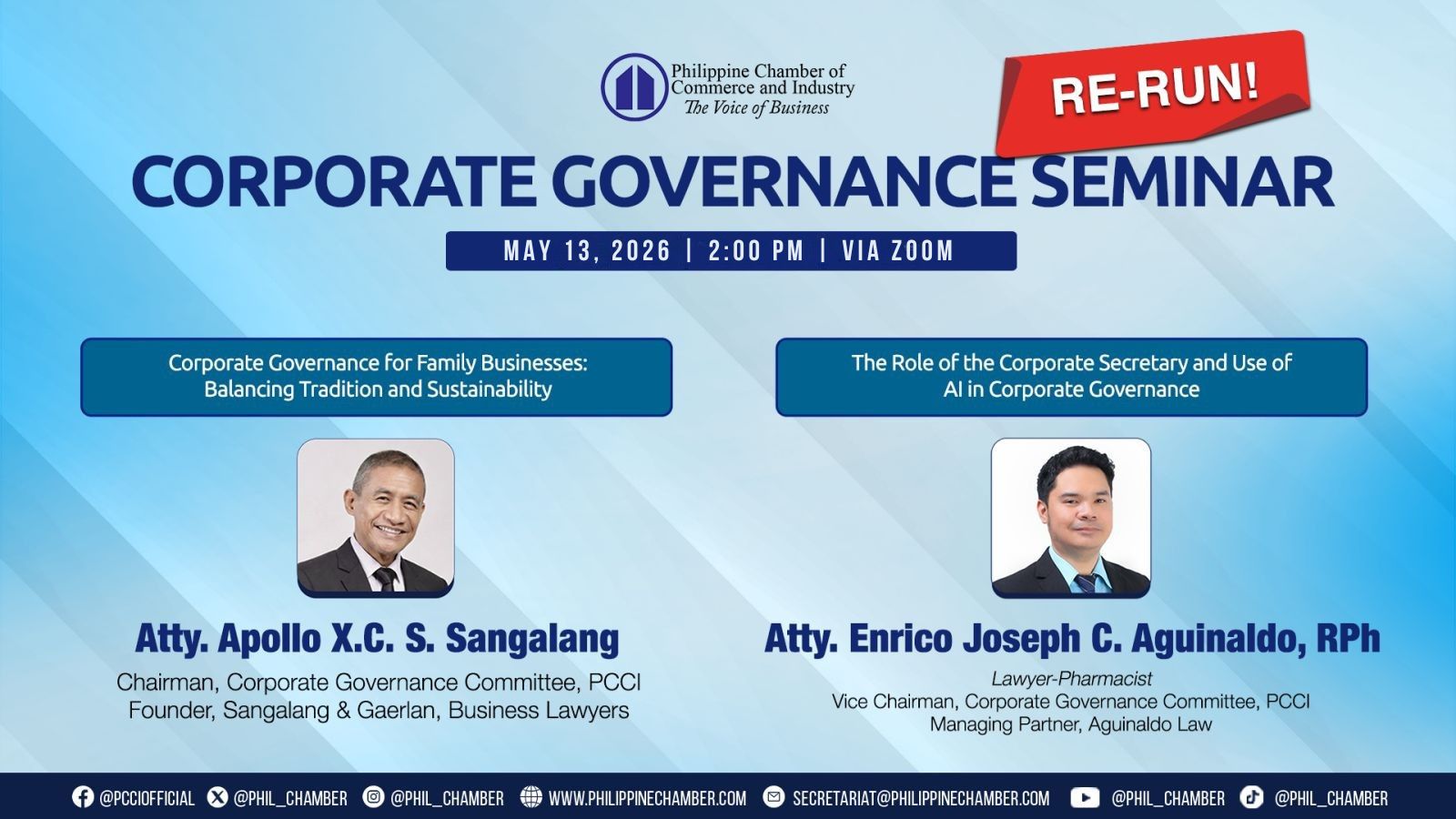 Philippine Chamber of Commerce and Industry
The Voice of Business

RE-RUN!

CORPORATE GOVERNANCE SEMINAR

MAY 13, 2026 | 2:00 PM | VIA ZOOM

Corporate Governance for Family Businesses: Balancing Tradition and Sustainability

Atty. Apollo X.C. S. Sangalang
Chairman, Corporate Governance Committee, PCCI
Founder, Sangalang & Gaerlan, Business Lawyers

The Role of the Corporate Secretary and Use of AI in Corporate Governance

Atty. Enrico Joseph C. Aguinaldo, RPh
Lawyer-Pharmacist
Vice Chairman, Corporate Governance Committee, PCCI
Managing Partner, Aguinaldo Law

@PCCIOFFICIAL @PHIL_CHAMBER @PHIL_CHAMBER WWW.PHILIPPINECHAMBER.COM SECRETARIAT@PHILIPPINECHAMBER.COM @PHIL_CHAMBER @PHIL_CHAMBER